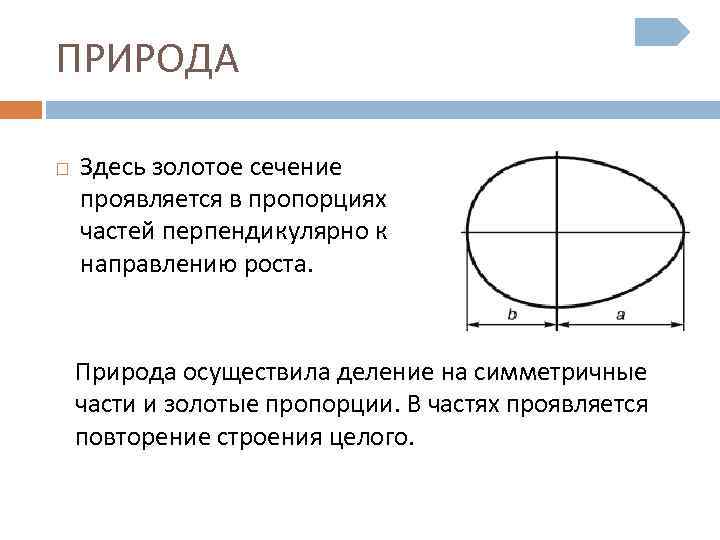 ПРИРОДА

Здесь золотое сечение проявляется в пропорциях частей перпендикулярно к направлению роста.

b

a

Природа осуществила деление на симметричные части и золотые пропорции. В частях проявляется повторение строения целого.